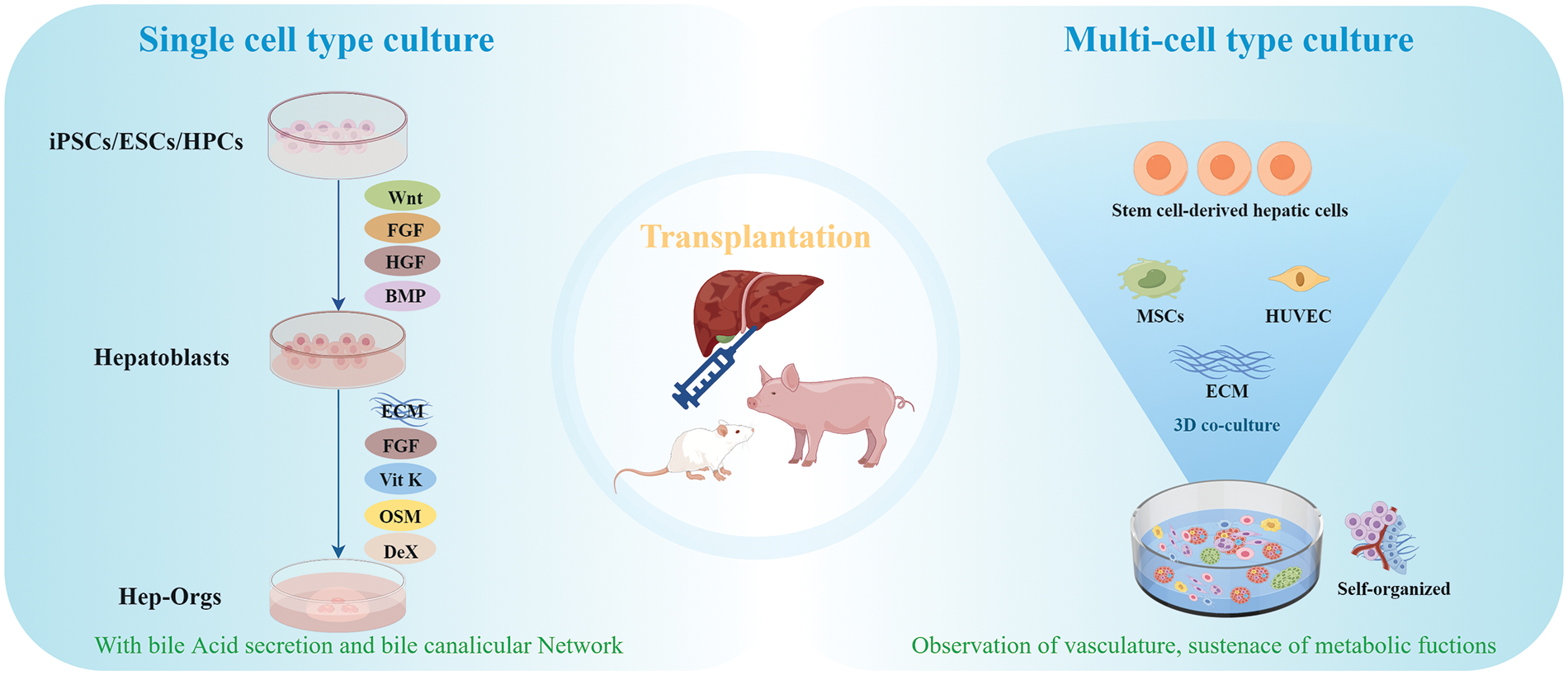 Single cell type culture

iPSCs/ESCs/HPCs

Wnt

FGF

HGF

BMP

Hepatoblasts

ECM

FGF

Vit K

OSM

DeX

Hep-Orgs

With bile Acid secretion and bile canalicular Network

Transplantation

Multi-cell type culture

Stem cell-derived hepatic cells

MSCs

HUVEC

ECM

3D co-culture

Self-organized

Observation of vasculature, sustenace of metabolic fuctions